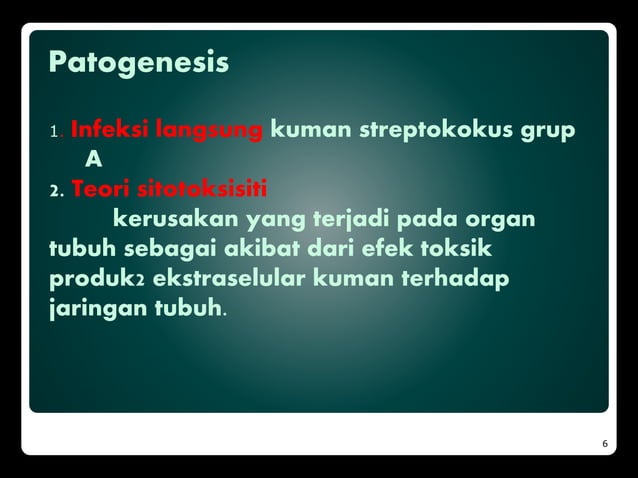 Patogenesis

1. Infeksi langsung kuman streptokokus grup A
2. Teori sitotoksisiti

kerusakan yang terjadi pada organ tubuh sebagai akibat dari efek toksik produk2 ekstraselular kuman terhadap jaringan tubuh.

6